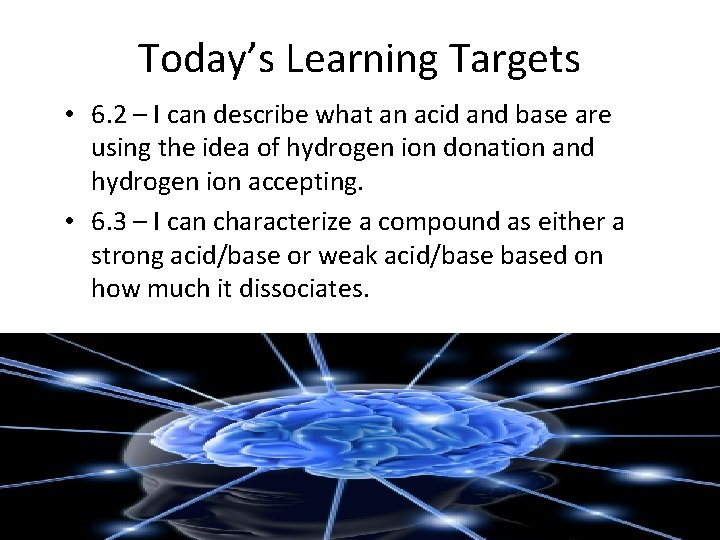 Today's Learning Targets

• 6.2 – I can describe what an acid and base are using the idea of hydrogen ion donation and hydrogen ion accepting.

• 6.3 – I can characterize a compound as either a strong acid/base or weak acid/base based on how much it dissociates.